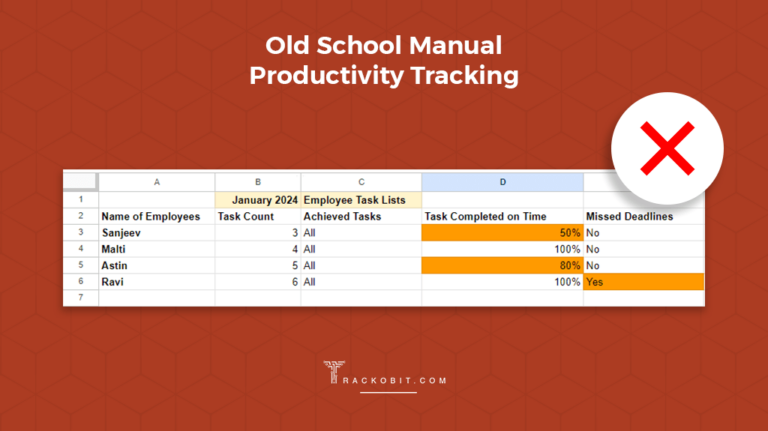 Old School Manual Productivity Tracking

| | A | B | C | D | |
|---|---|---|---|---|---|
| 1 | | January 2024 | Employee Task Lists | | |
| 2 | Name of Employees | Task Count | Achieved Tasks | Task Completed on Time | Missed Deadlines |
| 3 | Sanjeev | 3 | All | 50% | No |
| 4 | Malti | 4 | All | 100% | No |
| 5 | Astin | 5 | All | 80% | No |
| 6 | Ravi | 6 | All | 100% | Yes |
| 7 | | | | | |

TRACKOBIT.COM